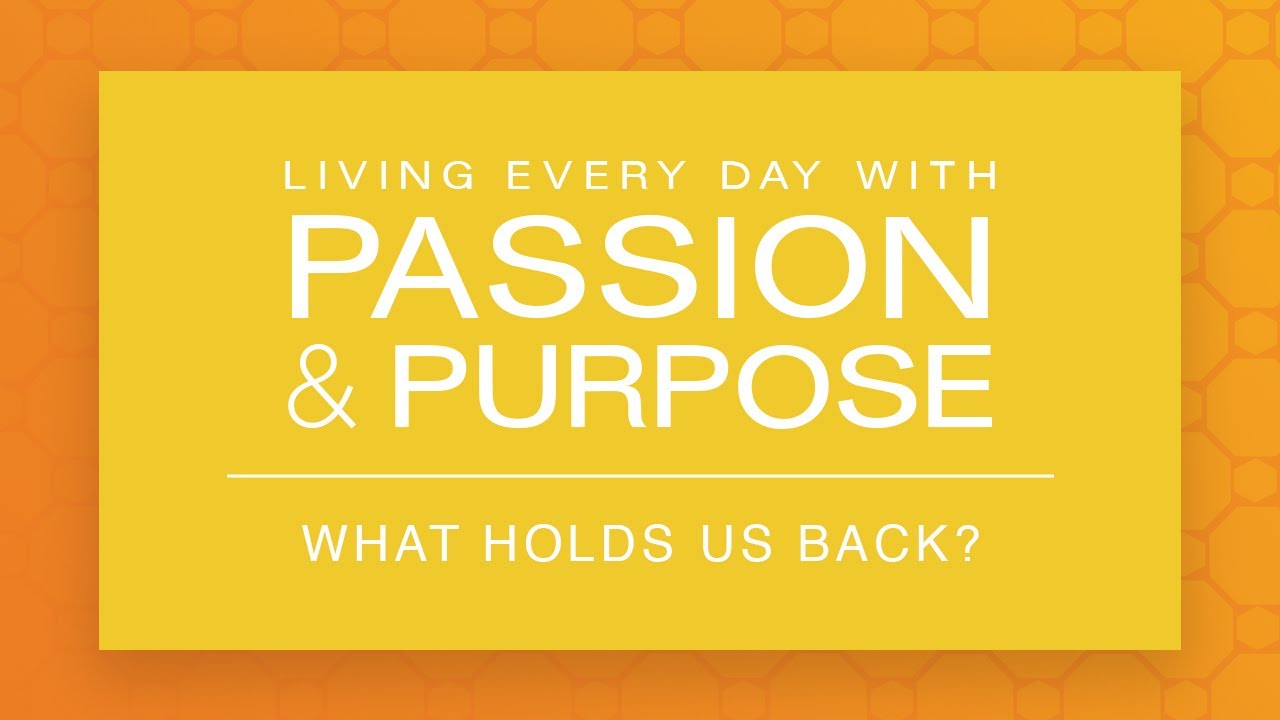 LIVING EVERY DAY WITH
PASSION
& PURPOSE

WHAT HOLDS US BACK?